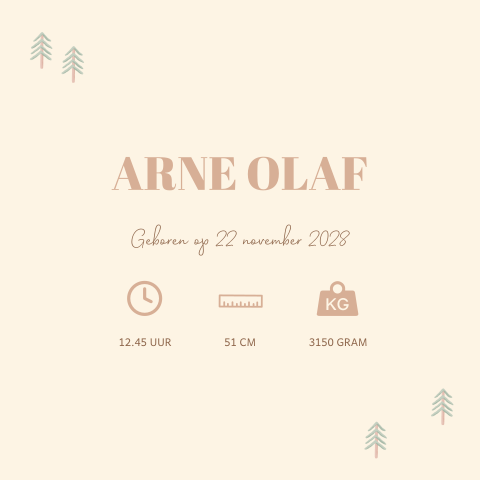 ARNE OLAF

Geboren op 22 november 2028

KG

12.45 UUR

51 CM

3150 GRAM